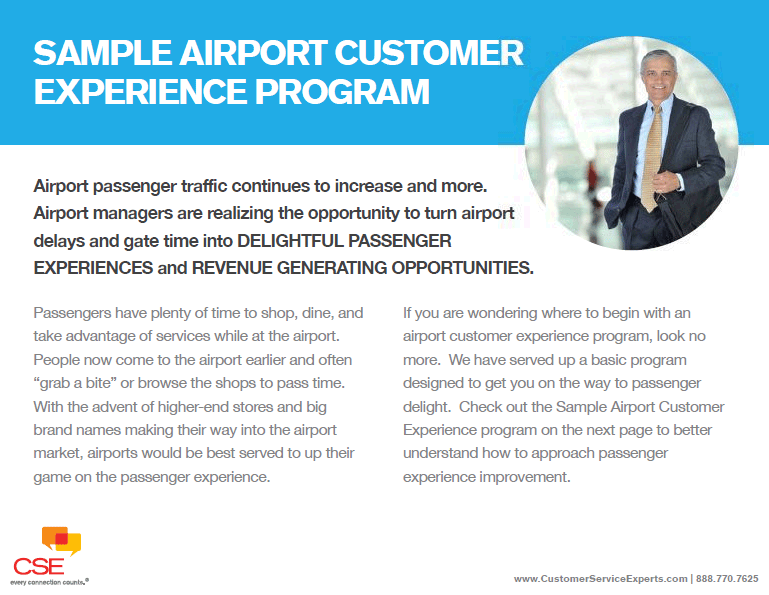 SAMPLE AIRPORT CUSTOMER EXPERIENCE PROGRAM

Airport passenger traffic continues to increase and more. Airport managers are realizing the opportunity to turn airport delays and gate time into DELIGHTFUL PASSENGER EXPERIENCES and REVENUE GENERATING OPPORTUNITIES.

Passengers have plenty of time to shop, dine, and take advantage of services while at the airport. People now come to the airport earlier and often "grab a bite" or browse the shops to pass time. With the advent of higher-end stores and big brand names making their way into the airport market, airports would be best served to up their game on the passenger experience.

If you are wondering where to begin with an airport customer experience program, look no more. We have served up a basic program designed to get you on the way to passenger delight. Check out the Sample Airport Customer Experience program on the next page to better understand how to approach passenger experience improvement.

CSE
every connection counts.®

www.CustomerServiceExperts.com | 888.770.7625